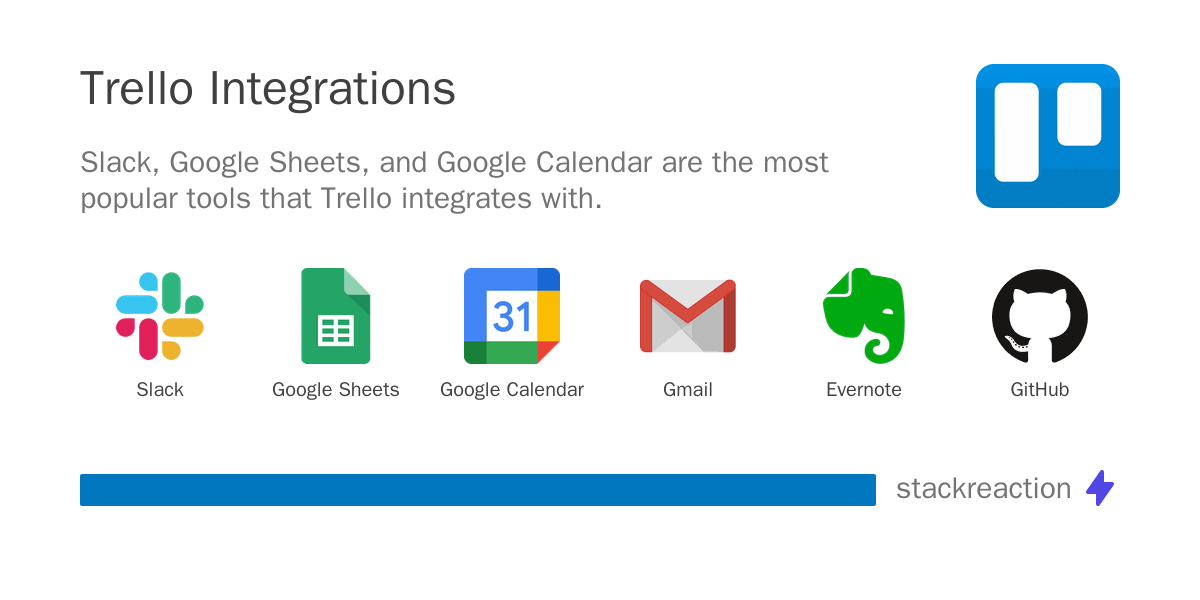 Trello Integrations

Slack, Google Sheets, and Google Calendar are the most popular tools that Trello integrates with.

31

Slack
Google Sheets
Google Calendar
Gmail
Evernote
GitHub

stackreaction